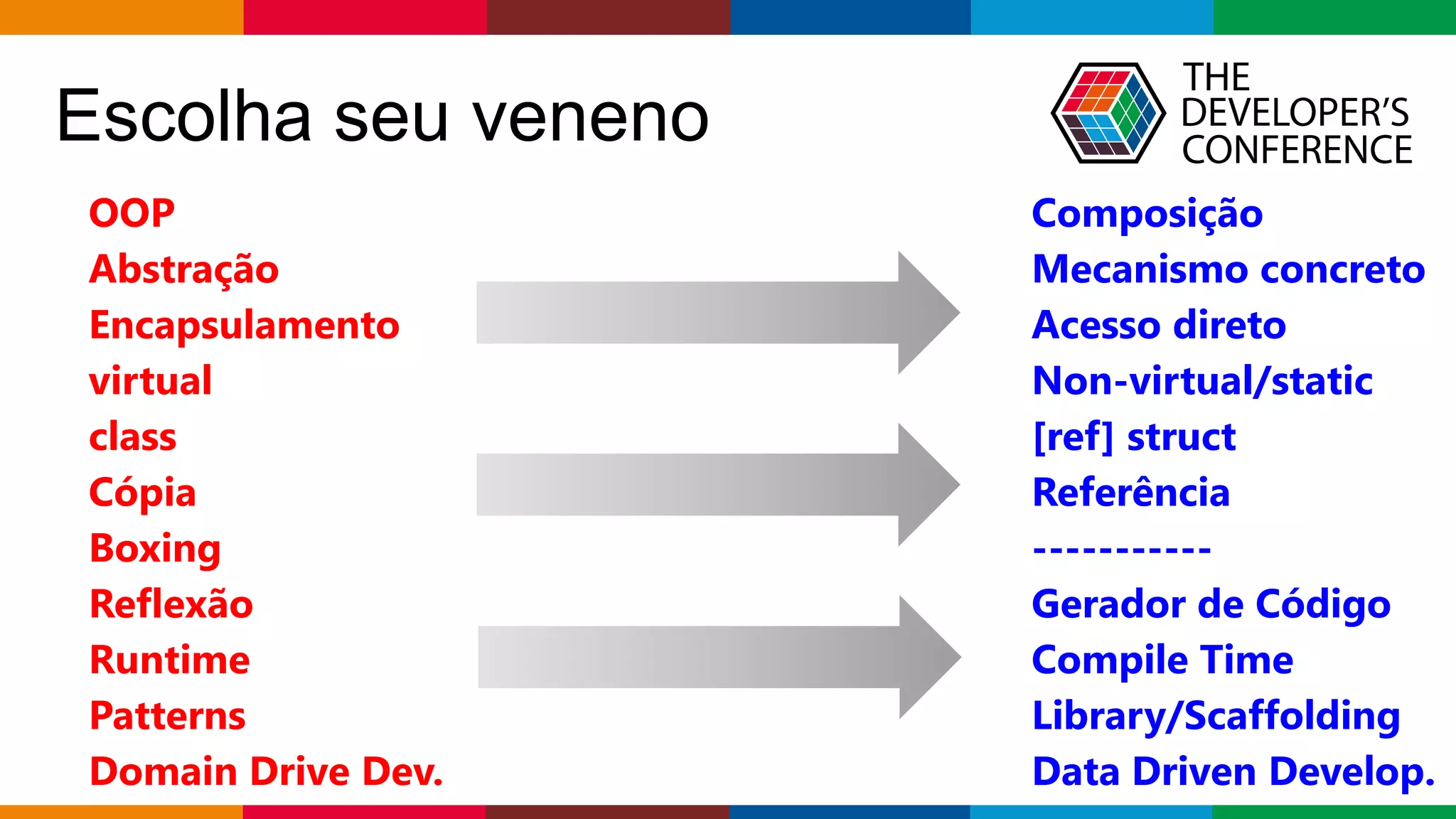 Escolha seu veneno

THE DEVELOPER'S CONFERENCE

OOP
Abstração
Encapsulamento
virtual
class
Cópia
Boxing
Reflexão
Runtime
Patterns
Domain Drive Dev.

Composição
Mecanismo concreto
Acesso direto
Non-virtual/static
[ref] struct
Referência
-----------
Gerador de Código
Compile Time
Library/Scaffolding
Data Driven Develop.